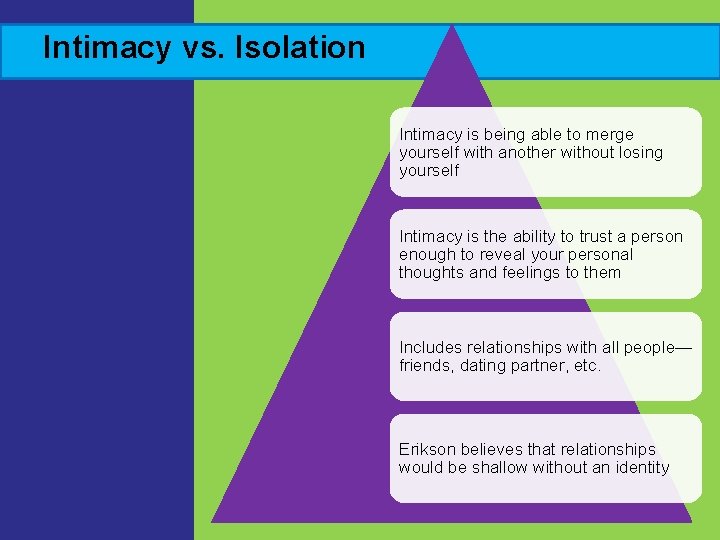 Intimacy vs. Isolation

Intimacy is being able to merge yourself with another without losing yourself

Intimacy is the ability to trust a person enough to reveal your personal thoughts and feelings to them

Includes relationships with all people—friends, dating partner, etc.

Erikson believes that relationships would be shallow without an identity